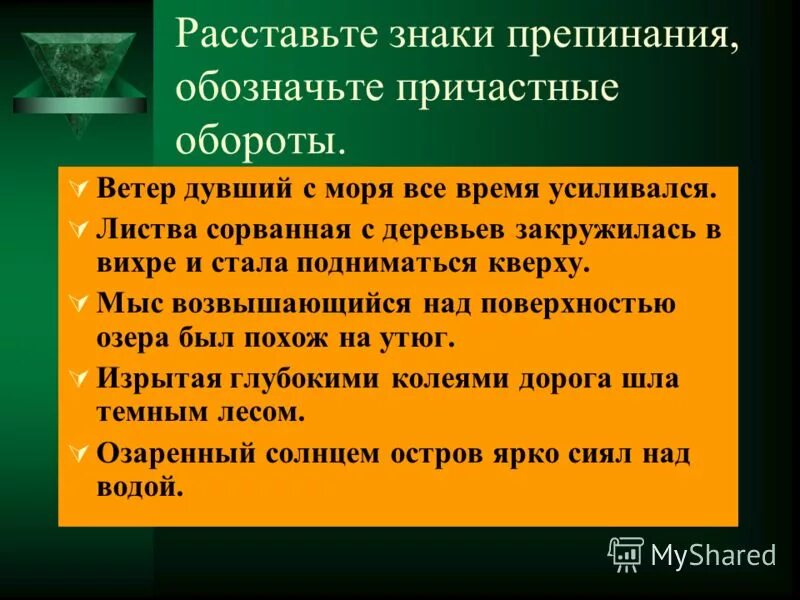 Расставьте знаки препинания, обозначьте причастные обороты.

Ветер дувший с моря все время усиливался.

Листва сорванная с деревьев закружилась в вихре и стала подниматься кверху.

Мыс возвышающийся над поверхностью озера был похож на утюг.

Изрытая глубокими колеями дорога шла темным лесом.

Озаренный солнцем остров ярко сиял над водой.

MyShared